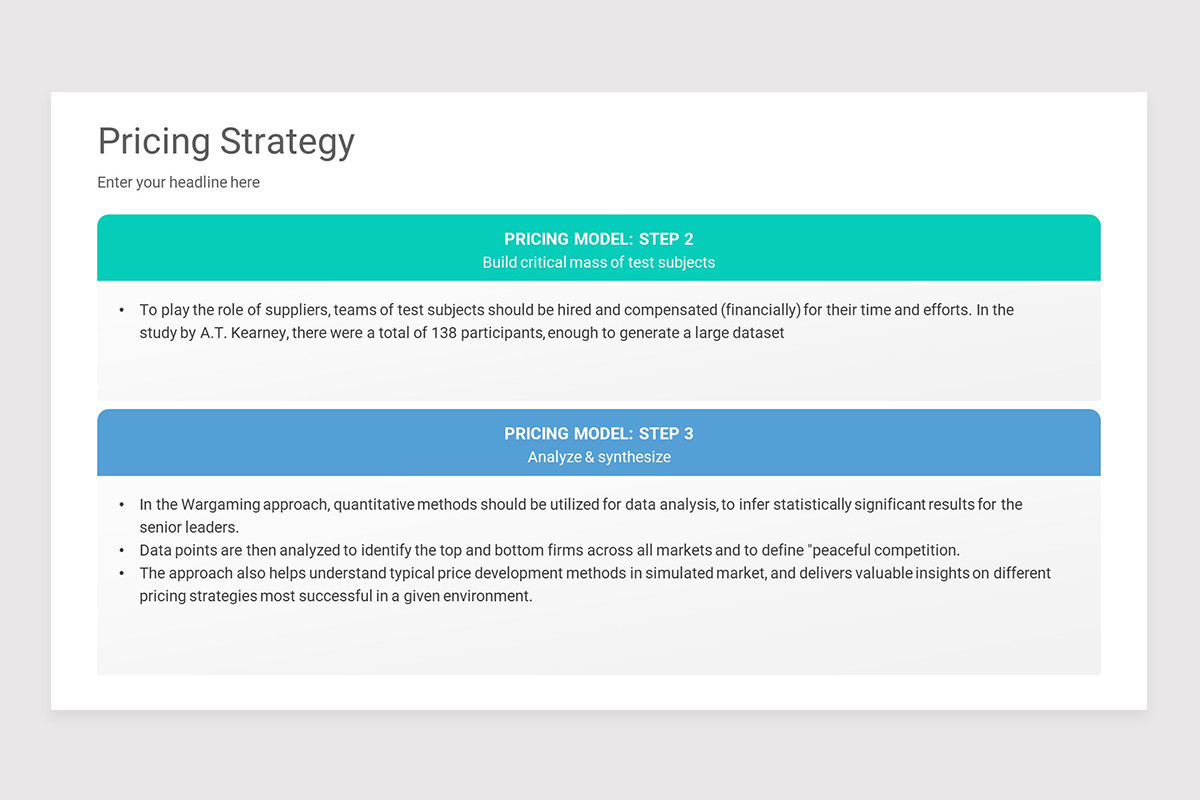 Pricing Strategy

Enter your headline here

PRICING MODEL: STEP 2
Build critical mass of test subjects

• To play the role of suppliers, teams of test subjects should be hired and compensated (financially) for their time and efforts. In the study by A.T. Kearney, there were a total of 138 participants, enough to generate a large dataset

PRICING MODEL: STEP 3
Analyze & synthesize

• In the Wargaming approach, quantitative methods should be utilized for data analysis, to infer statistically significant results for the senior leaders.
• Data points are then analyzed to identify the top and bottom firms across all markets and to define "peaceful competition.
• The approach also helps understand typical price development methods in simulated market, and delivers valuable insights on different pricing strategies most successful in a given environment.